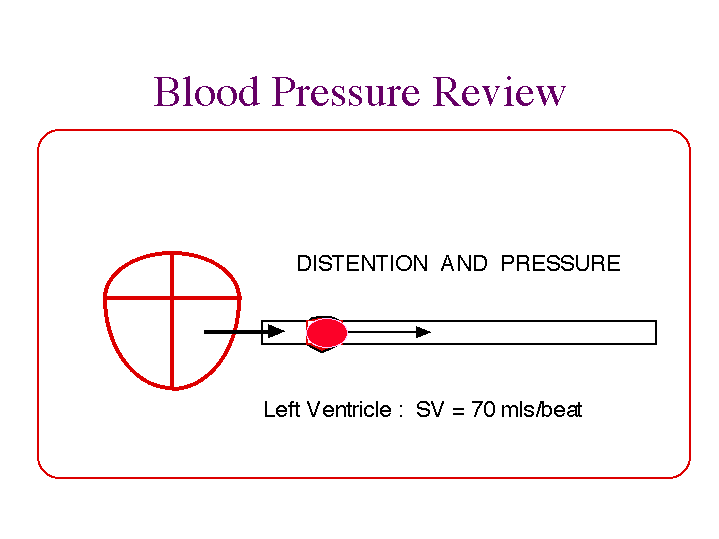 Blood Pressure Review

DISTENTION AND PRESSURE

Left Ventricle : SV = 70 mls/beat